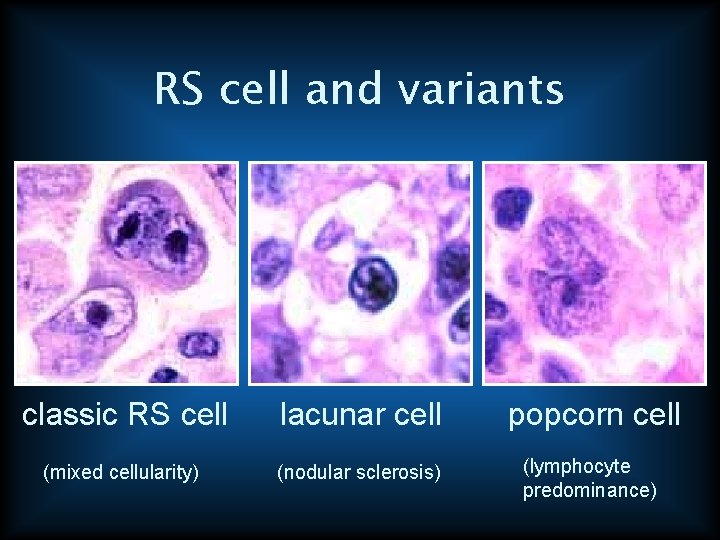 RS cell and variants

classic RS cell

(mixed cellularity)

lacunar cell

(nodular sclerosis)

popcorn cell

(lymphocyte predominance)